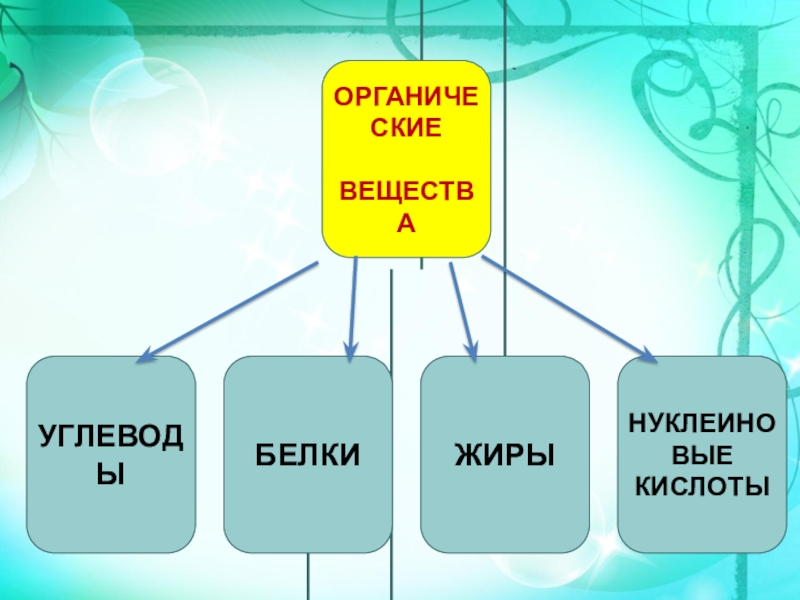 ОРГАНИЧЕСКИЕ

ВЕЩЕСТВА

УГЛЕВОДЫ

БЕЛКИ

ЖИРЫ

НУКЛЕИНОВЫЕ КИСЛОТЫ